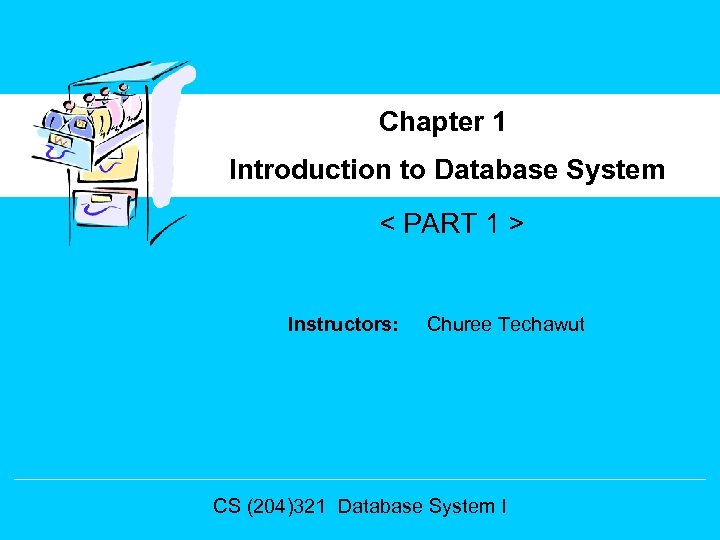 Chapter 1

Introduction to Database System

< PART 1 >

Instructors: Churee Techawut

CS (204)321 Database System I